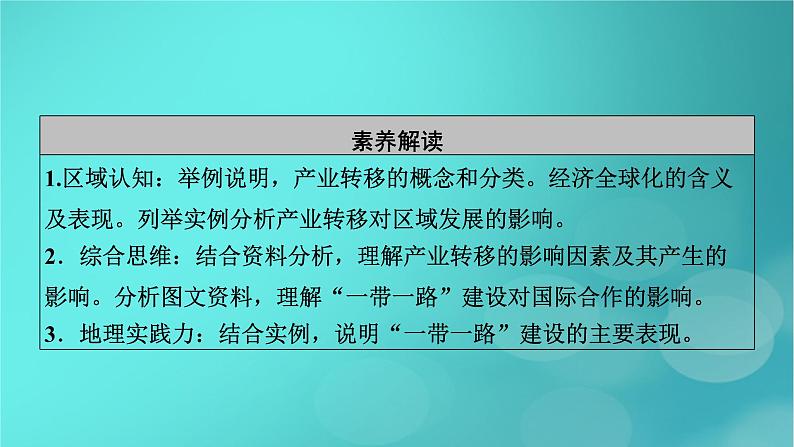 素养解读

1.区域认知：举例说明，产业转移的概念和分类。经济全球化的含义及表现。列举实例分析产业转移对区域发展的影响。

2．综合思维：结合资料分析，理解产业转移的影响因素及其产生的影响。分析图文资料，理解“一带一路”建设对国际合作的影响。

3．地理实践力：结合实例，说明“一带一路”建设的主要表现。